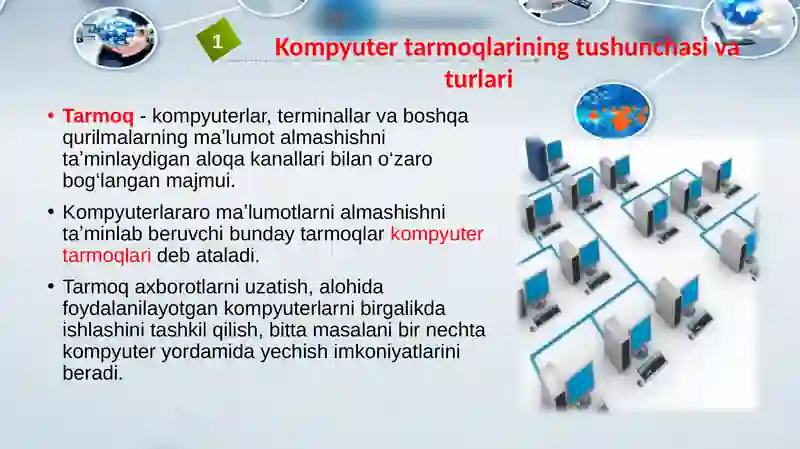 1

Kompyuter tarmoqlarining tushunchasi va turlari

• Tarmoq - kompyuterlar, terminallar va boshqa qurilmalarning ma’lumot almashishni ta’minlaydigan aloqa kanallari bilan o‘zaro bog‘langan majmui.

• Kompyuterlararo ma’lumotlarni almashishni ta’minlab beruvchi bunday tarmoqlar kompyuter tarmoqlari deb ataladi.

• Tarmoq axborotlarni uzatish, alohida foydalanilayotgan kompyuterlarni birgalikda ishlashini tashkil qilish, bitta masalani bir nechta kompyuter yordamida yechish imkoniyatlarini beradi.